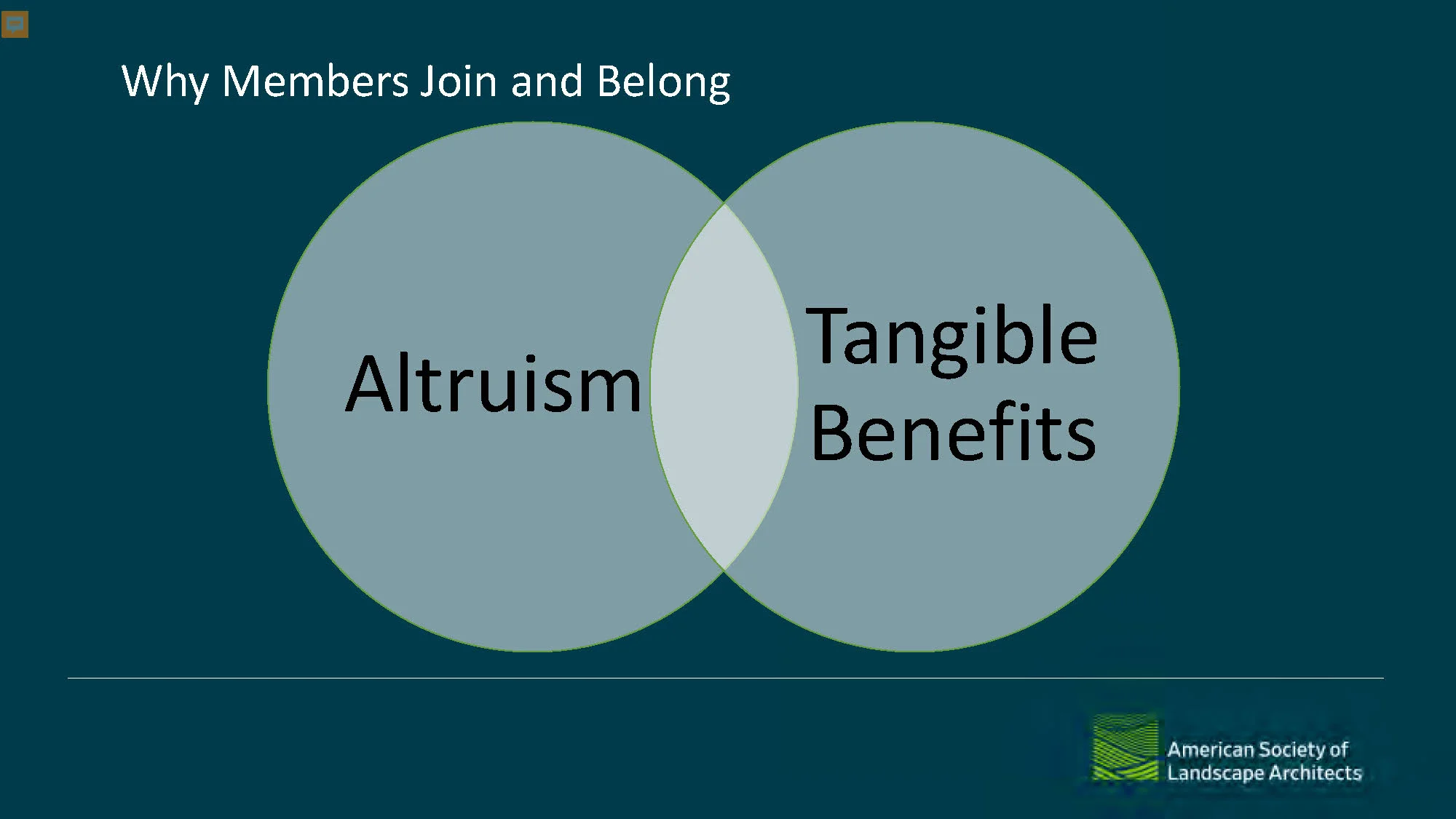 Why Members Join and Belong

Altruism

Tangible Benefits

American Society of Landscape Architects